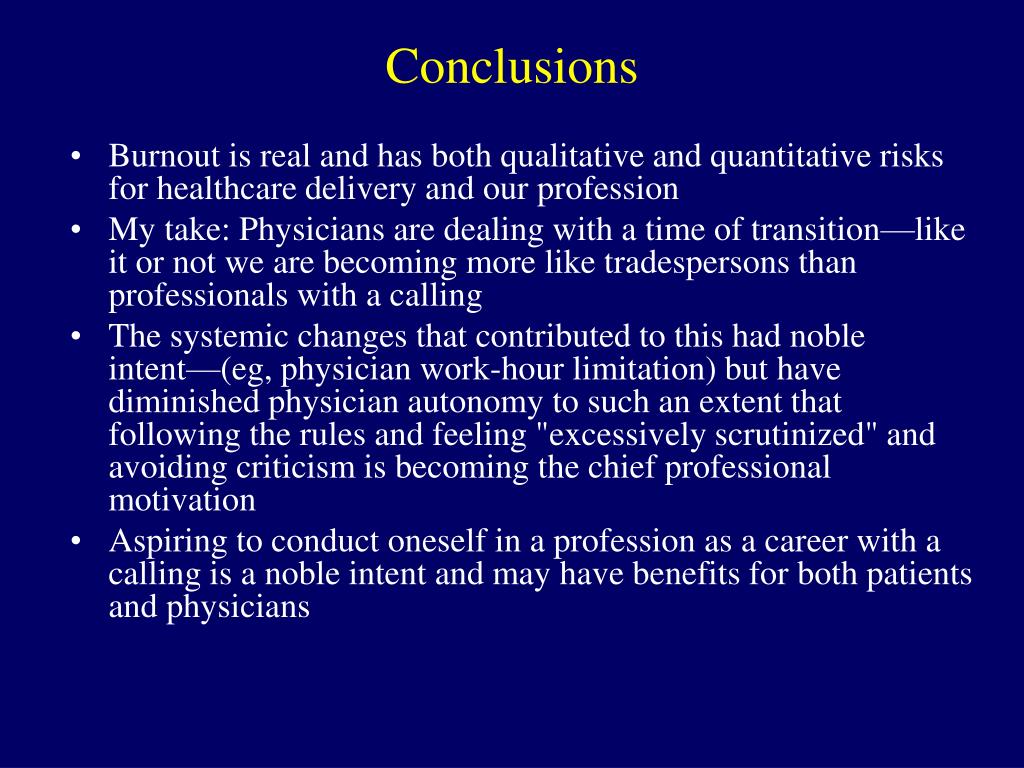 Conclusions

• Burnout is real and has both qualitative and quantitative risks for healthcare delivery and our profession
• My take: Physicians are dealing with a time of transition—like it or not we are becoming more like tradespersons than professionals with a calling
• The systemic changes that contributed to this had noble intent—(eg, physician work-hour limitation) but have diminished physician autonomy to such an extent that following the rules and feeling "excessively scrutinized" and avoiding criticism is becoming the chief professional motivation
• Aspiring to conduct oneself in a profession as a career with a calling is a noble intent and may have benefits for both patients and physicians